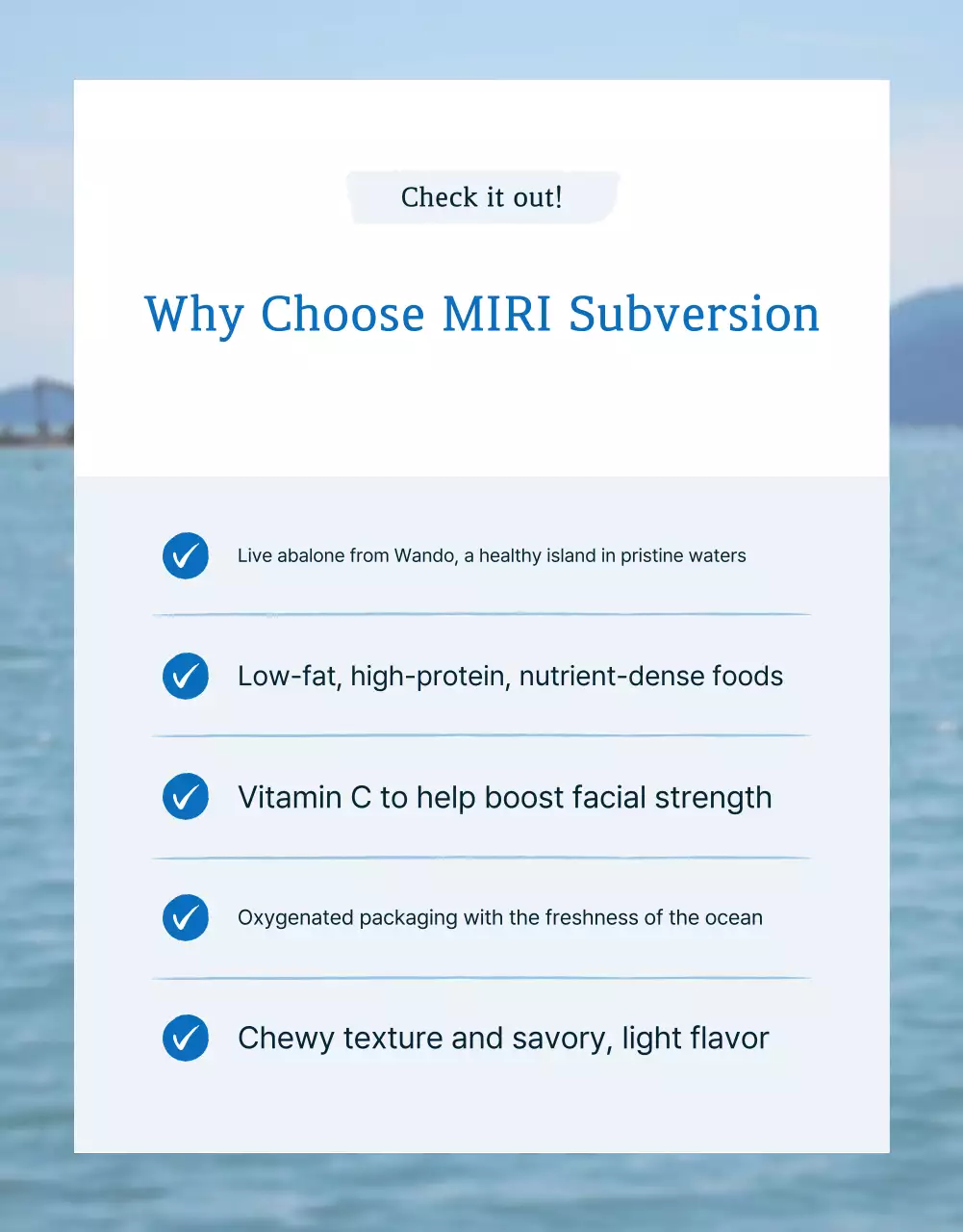 Check it out!

Why Choose MIRI Subversion

Live abalone from Wando, a healthy island in pristine waters

Low-fat, high-protein, nutrient-dense foods

Vitamin C to help boost facial strength

Oxygenated packaging with the freshness of the ocean

Chewy texture and savory, light flavor